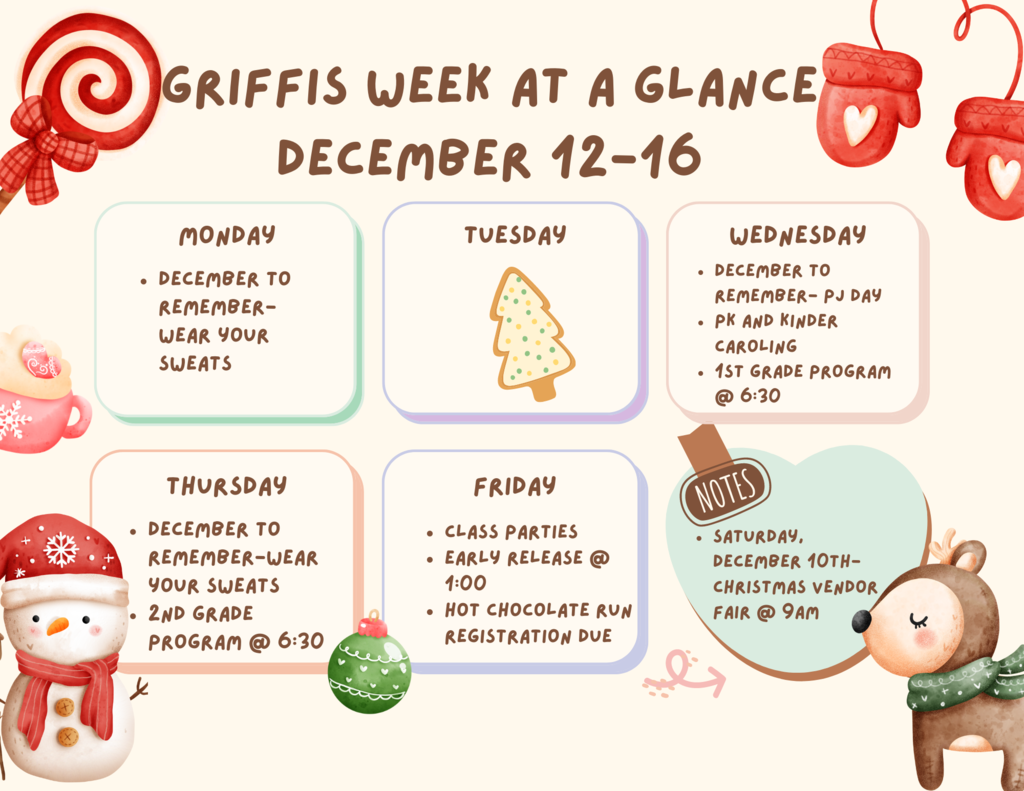 GRIFFIS WEEK AT A GLANCE
DECEMBER 12-16

MONDAY
• DECEMBER TO REMEMBER- WEAR YOUR SWEATS

TUESDAY

WEDNESDAY
• DECEMBER TO REMEMBER- PJ DAY
• PK AND KINDER CAROLING
• 1ST GRADE PROGRAM @ 6:30

THURSDAY
• DECEMBER TO REMEMBER-WEAR YOUR SWEATS
• 2ND GRADE PROGRAM @ 6:30

FRIDAY
• CLASS PARTIES
• EARLY RELEASE @ 1:00
• HOT CHOCOLATE RUN REGISTRATION DUE

NOTES
• SATURDAY, DECEMBER 10TH- CHRISTMAS VENDOR FAIR @ 9AM